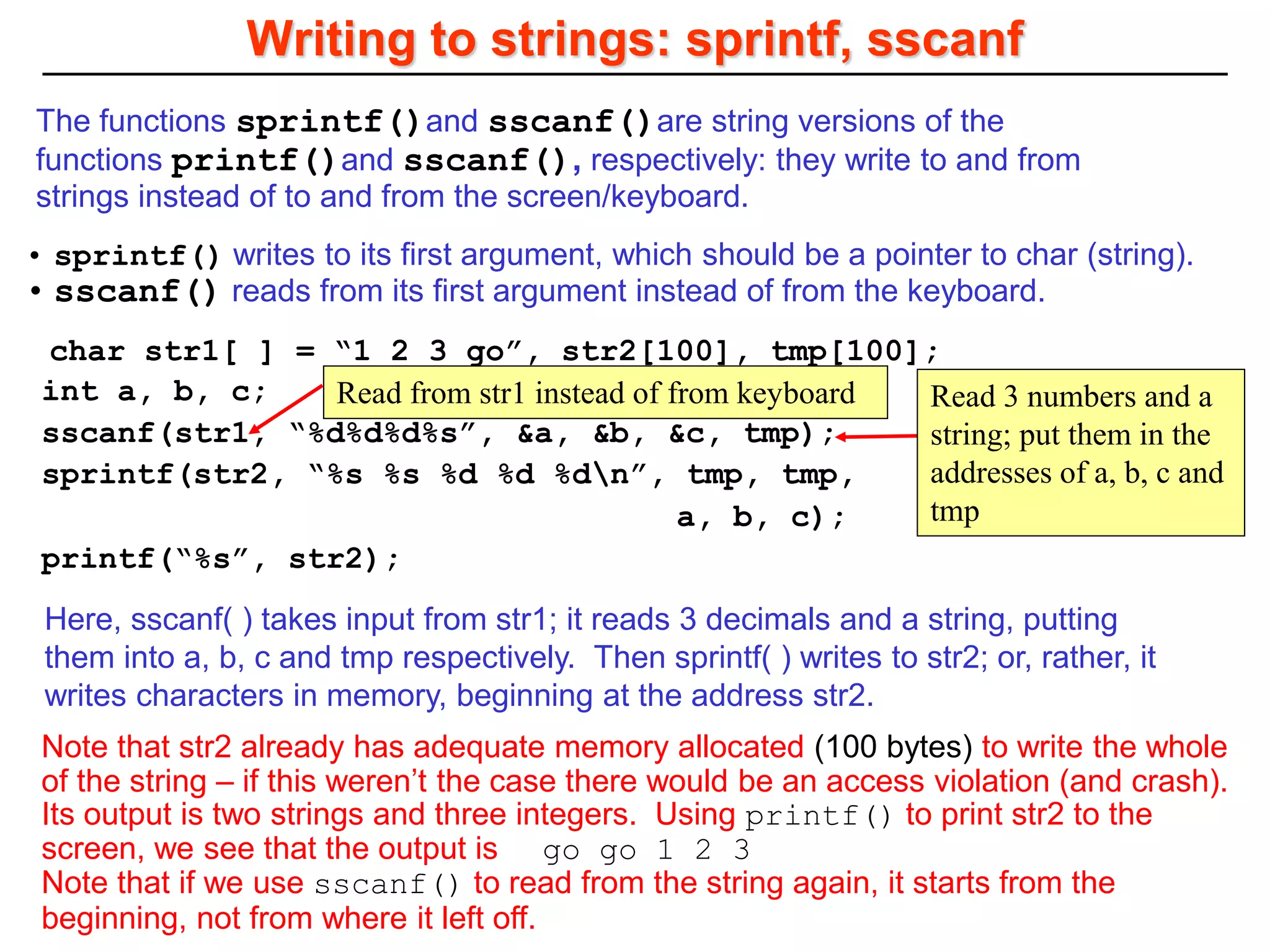 Writing to strings: sprintf, sscanf

The functions sprintf() and sscanf() are string versions of the functions printf() and sscanf(), respectively: they write to and from strings instead of to and from the screen/keyboard.

• sprintf() writes to its first argument, which should be a pointer to char (string).
• sscanf() reads from its first argument instead of from the keyboard.

char str1[ ] = “1 2 3 go”, str2[100], tmp[100];
int a, b, c;
sscanf(str1, “%d%d%d%s”, &a, &b, &c, tmp);
sprintf(str2, “%s %s %d %d %d\n”, tmp, tmp,
a, b, c);
printf(“%s”, str2);

Read from str1 instead of from keyboard

Read 3 numbers and a string; put them in the addresses of a, b, c and tmp

Here, sscanf( ) takes input from str1; it reads 3 decimals and a string, putting them into a, b, c and tmp respectively. Then sprintf( ) writes to str2; or, rather, it writes characters in memory, beginning at the address str2.

Note that str2 already has adequate memory allocated (100 bytes) to write the whole of the string – if this weren’t the case there would be an access violation (and crash). Its output is two strings and three integers. Using printf() to print str2 to the screen, we see that the output is go go 1 2 3
Note that if we use sscanf() to read from the string again, it starts from the beginning, not from where it left off.